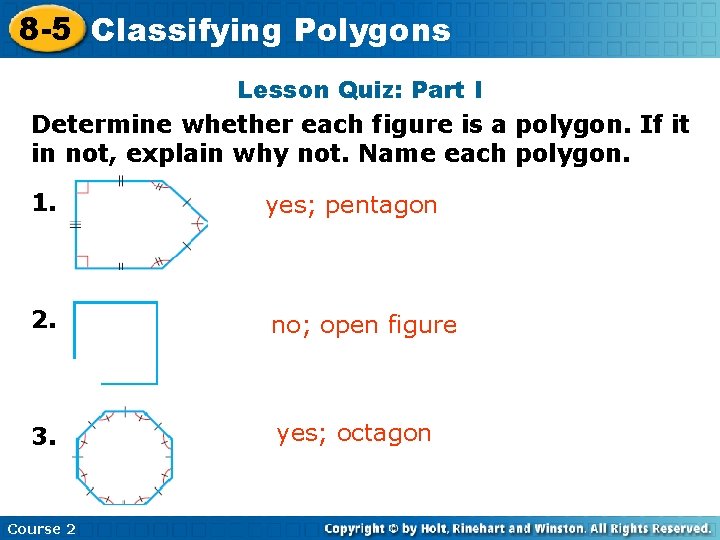 8-5 Classifying Polygons

Lesson Quiz: Part I

Determine whether each figure is a polygon. If it in not, explain why not. Name each polygon.

1. yes; pentagon

2. no; open figure

3. yes; octagon

Course 2

Copyright © by Holt, Rinehart and Winston. All Rights Reserved.